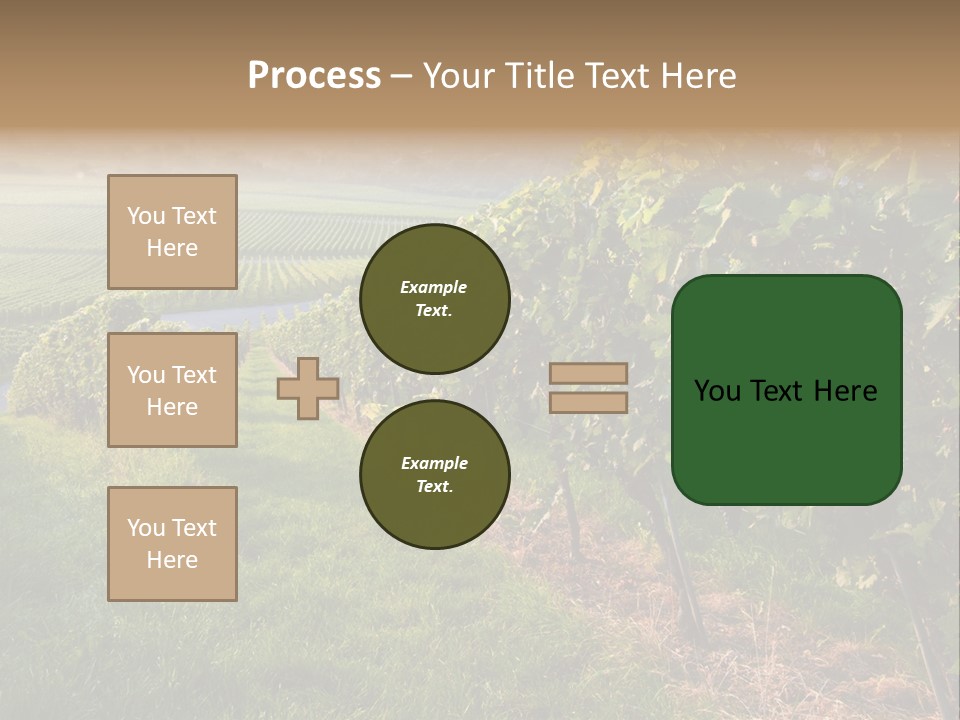 Process – Your Title Text Here

You Text Here

You Text Here

You Text Here

Example Text.

Example Text.

You Text Here